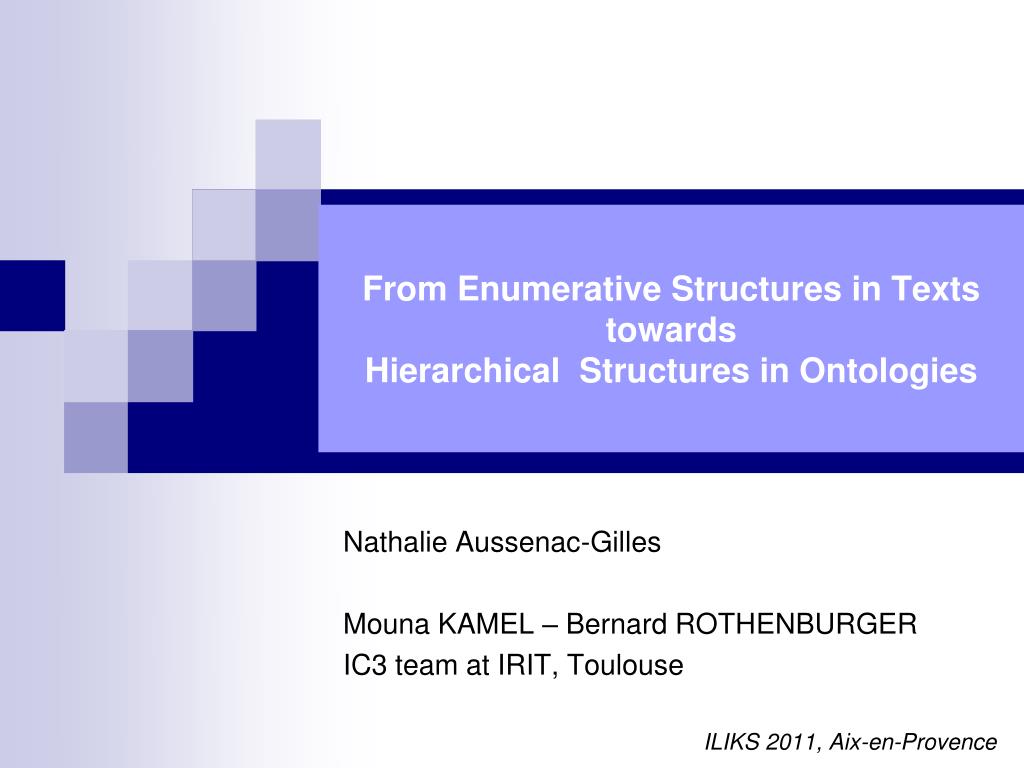 From Enumerative Structures in Texts towards
Hierarchical Structures in Ontologies

Nathalie Aussenac-Gilles

Mouna KAMEL – Bernard ROTHENBURGER
IC3 team at IRIT, Toulouse

ILIKS 2011, Aix-en-Provence